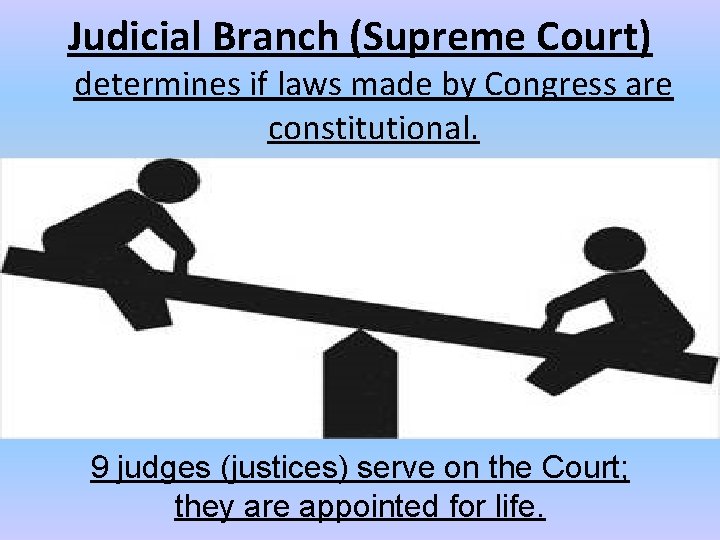 Judicial Branch (Supreme Court)

determines if laws made by Congress are constitutional.

9 judges (justices) serve on the Court; they are appointed for life.